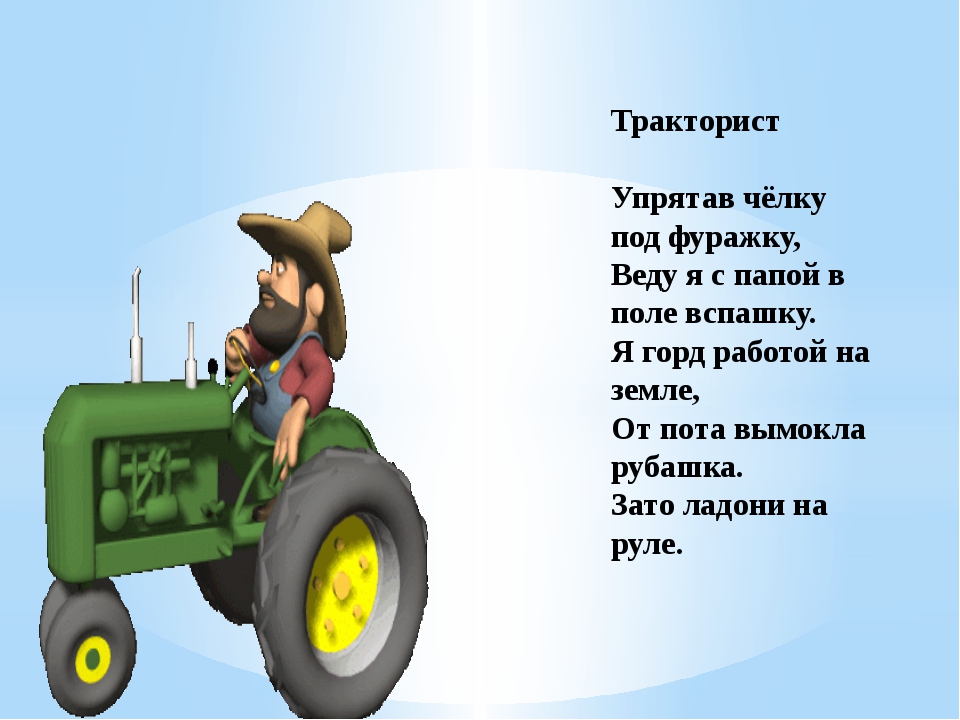 Тракторист

Упрятав чёлку под фуражку,
Веду я с папой в поле вспашку.
Я горд работой на земле,
От пота вымокла рубашка.
Зато ладони на руле.